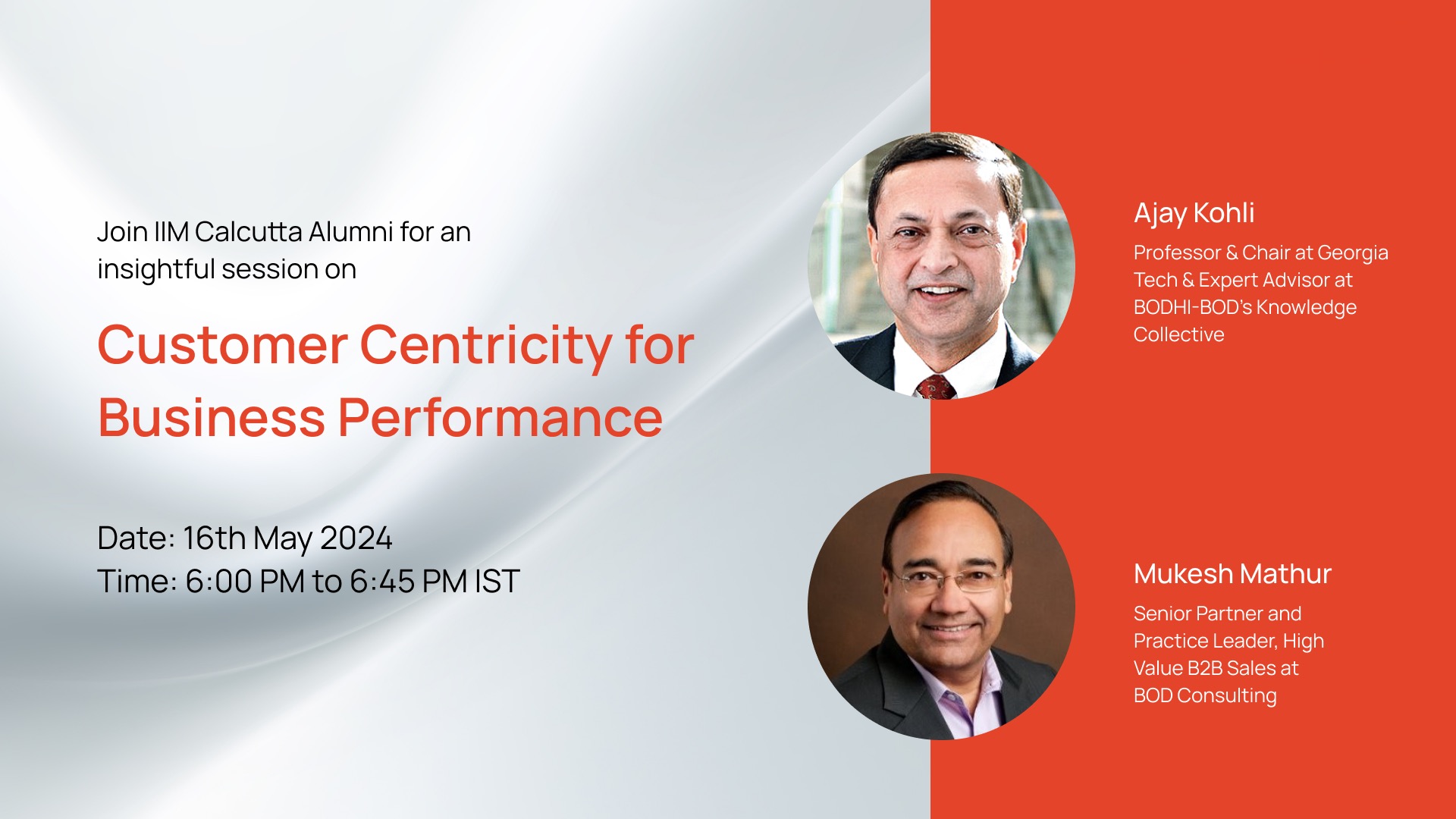 Join IIM Calcutta Alumni for an insightful session on

Customer Centricity for Business Performance

Date: 16th May 2024
Time: 6:00 PM to 6:45 PM IST

Ajay Kohli

Professor & Chair at Georgia Tech & Expert Advisor at BODHI-BOD's Knowledge Collective

Mukesh Mathur

Senior Partner and Practice Leader, High Value B2B Sales at BOD Consulting